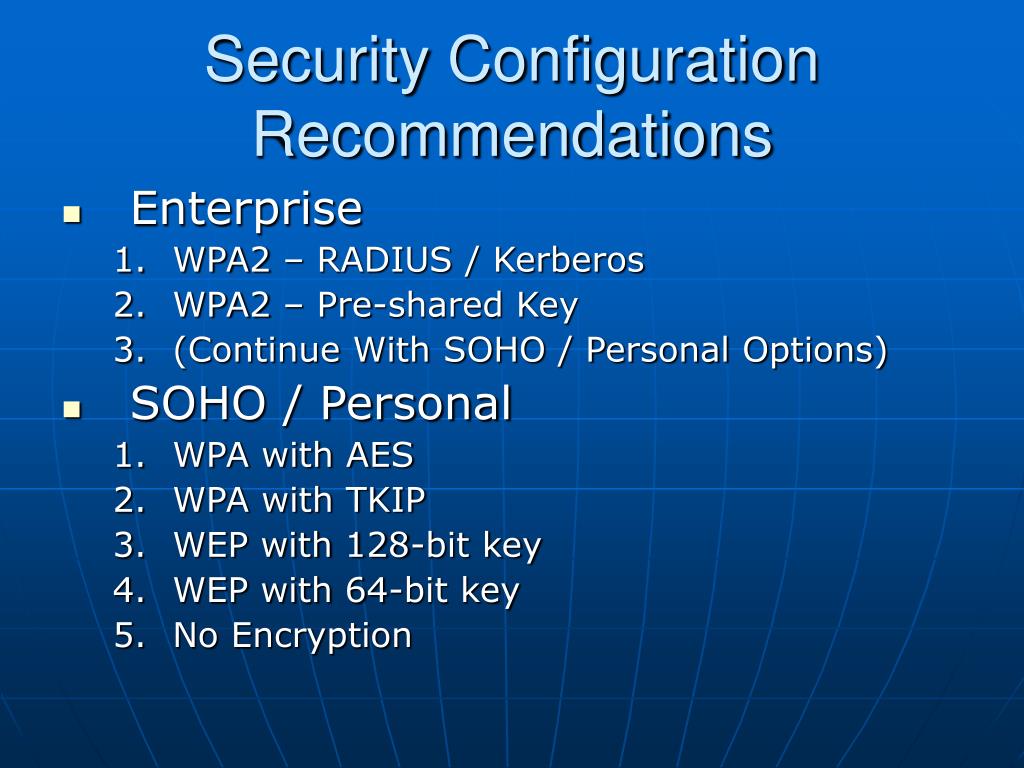 Security Configuration Recommendations

- Enterprise
1. WPA2 – RADIUS / Kerberos
2. WPA2 – Pre-shared Key
3. (Continue With SOHO / Personal Options)
- SOHO / Personal
1. WPA with AES
2. WPA with TKIP
3. WEP with 128-bit key
4. WEP with 64-bit key
5. No Encryption